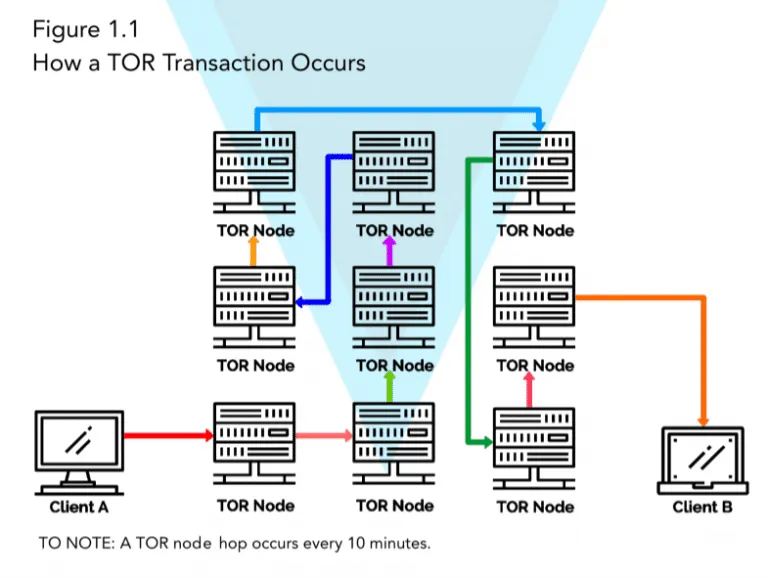 Figure 1.1
How a TOR Transaction Occurs

TOR Node
TOR Node
TOR Node

TOR Node
TOR Node
TOR Node

Client A
TOR Node
TOR Node
TOR Node
Client B

TO NOTE: A TOR node hop occurs every 10 minutes.